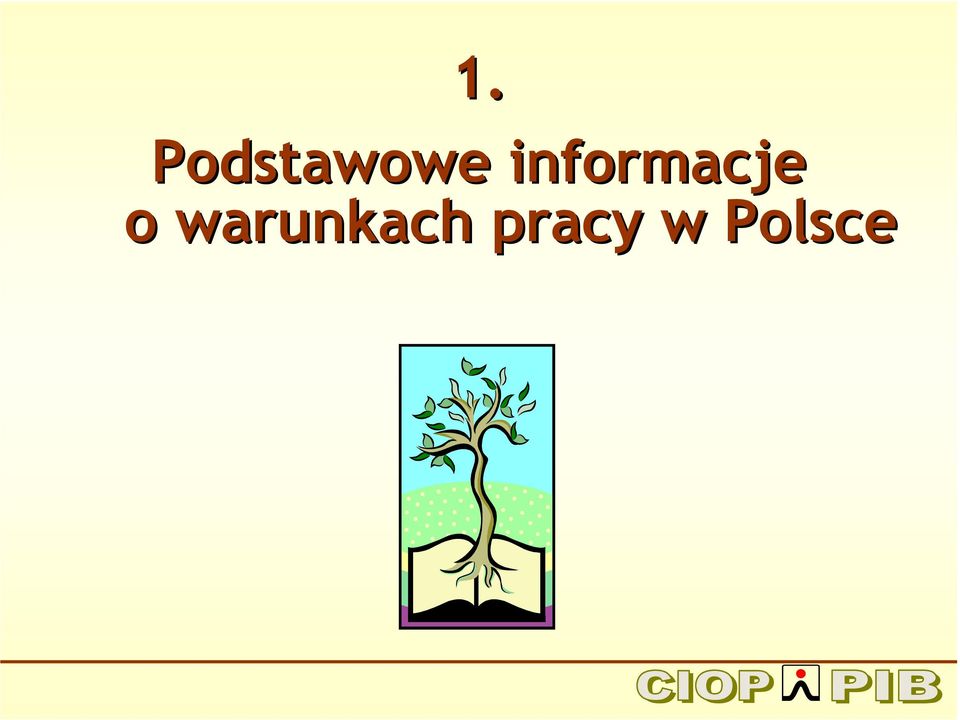 1.

Podstawowe informacje o warunkach pracy w Polsce

CIOP PIB